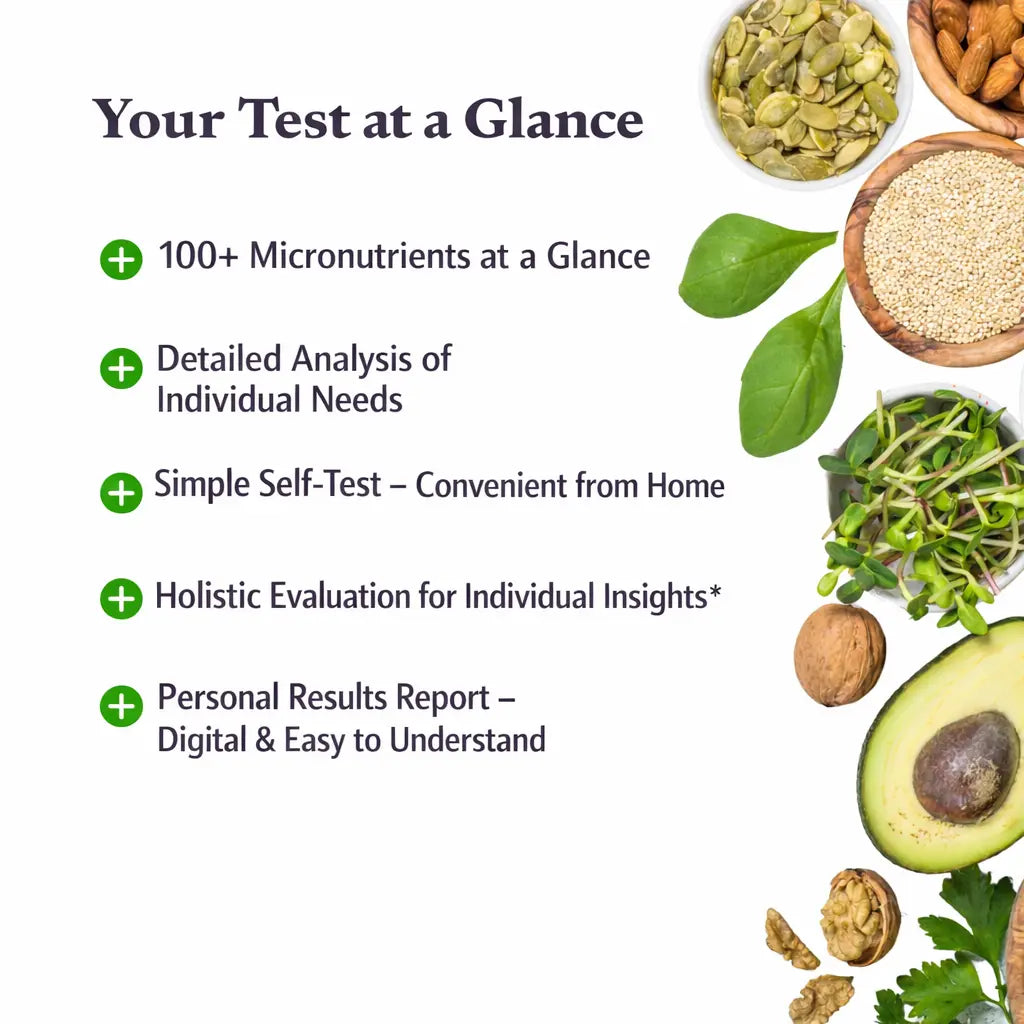 Your Test at a Glance

100+ Micronutrients at a Glance

Detailed Analysis of Individual Needs

Simple Self-Test – Convenient from Home

Holistic Evaluation for Individual Insights*

Personal Results Report – Digital & Easy to Understand